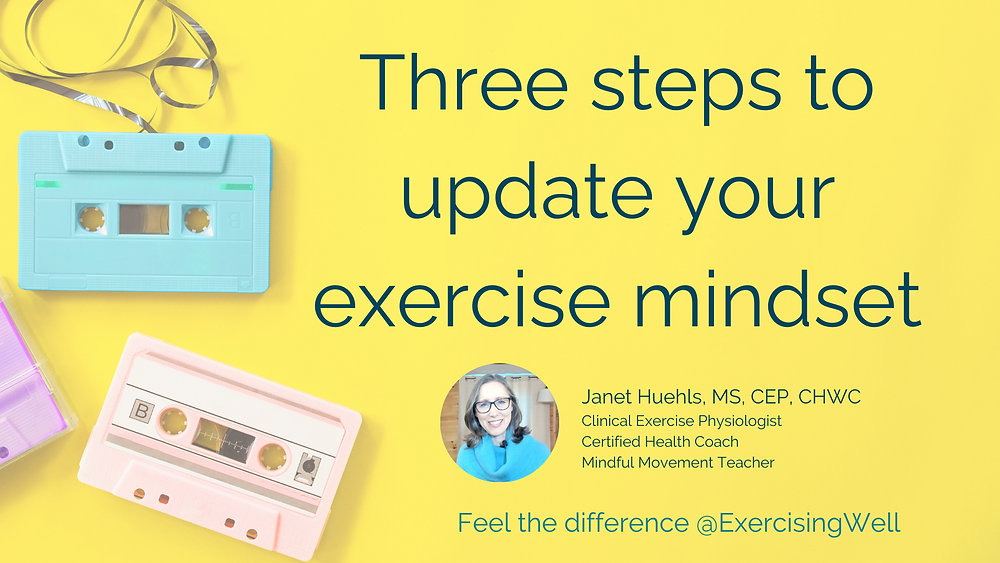 Three steps to update your exercise mindset

B

Janet Huehls, MS, CEP, CHWC
Clinical Exercise Physiologist
Certified Health Coach
Mindful Movement Teacher

Feel the difference @ExercisingWell